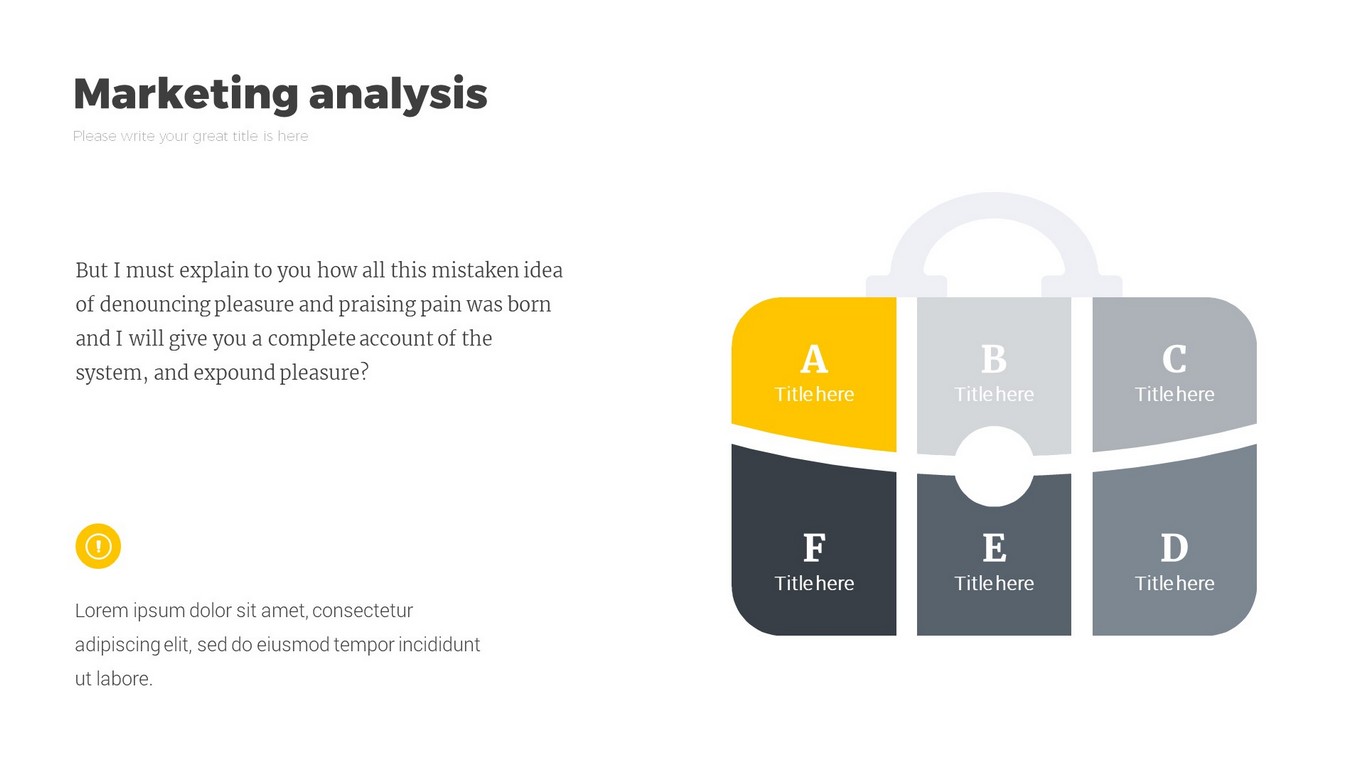 Marketing analysis

Please write your great title is here

But I must explain to you how all this mistaken idea of denouncing pleasure and praising pain was born and I will give you a complete account of the system, and expound pleasure?

Lorem ipsum dolor sit amet, consectetur adipiscing elit, sed do eiusmod tempor incididunt ut labore.

A
Title here

B
Title here

C
Title here

F
Title here

E
Title here

D
Title here